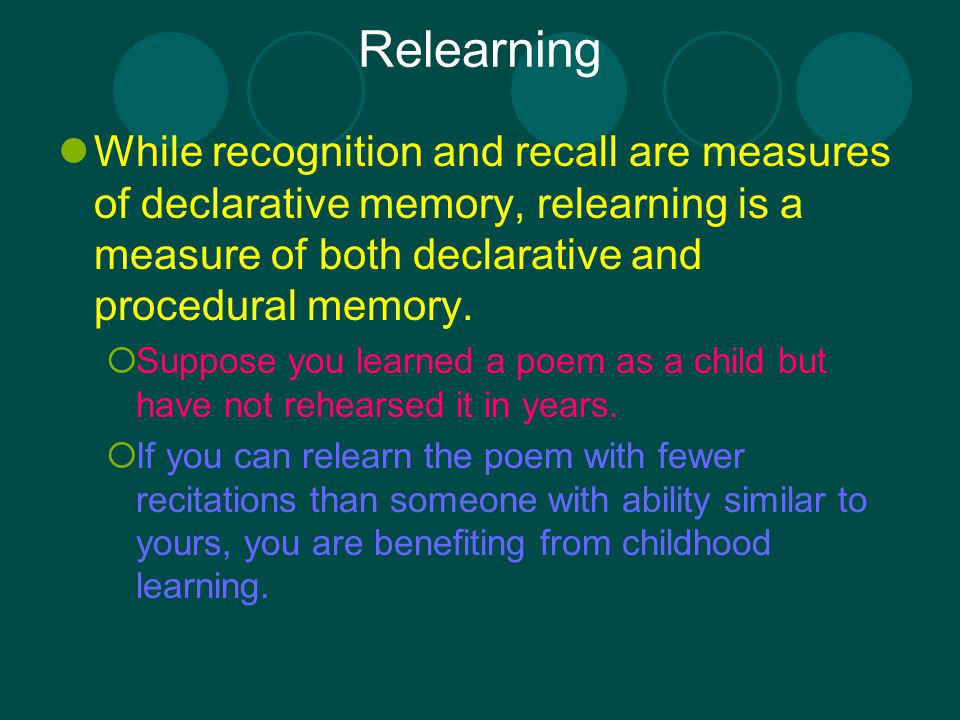 Relearning

While recognition and recall are measures of declarative memory, relearning is a measure of both declarative and procedural memory.

Suppose you learned a poem as a child but have not rehearsed it in years.

If you can relearn the poem with fewer recitations than someone with ability similar to yours, you are benefiting from childhood learning.